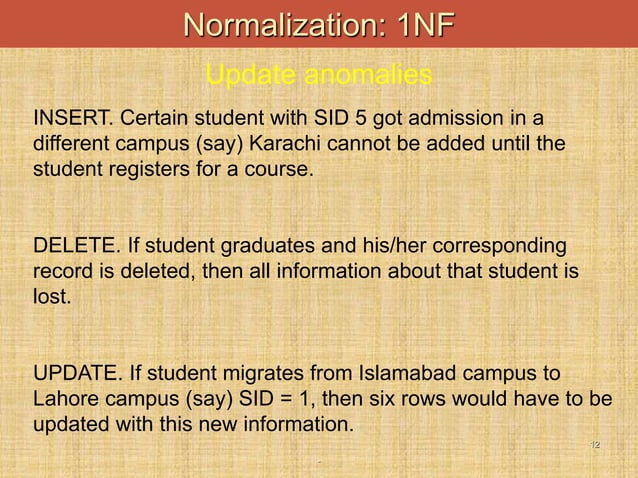 Normalization: 1NF

Update anomalies

INSERT. Certain student with SID 5 got admission in a different campus (say) Karachi cannot be added until the student registers for a course.

DELETE. If student graduates and his/her corresponding record is deleted, then all information about that student is lost.

UPDATE. If student migrates from Islamabad campus to Lahore campus (say) SID = 1, then six rows would have to be updated with this new information.

12